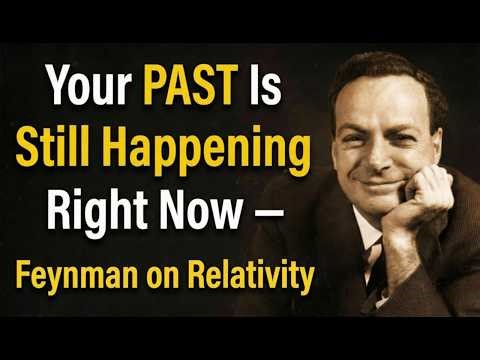 Your PAST Is Still Happening Right Now –

Feynman on Relativity